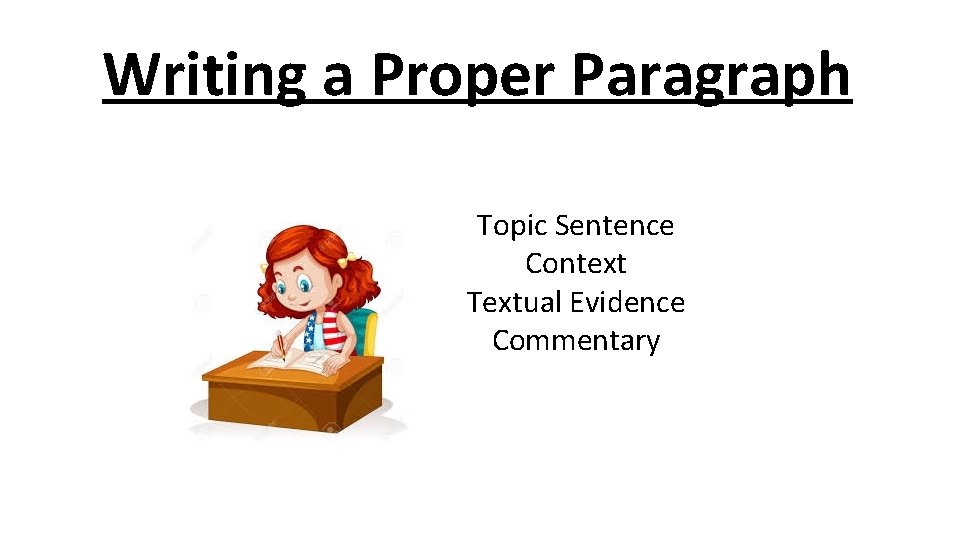 Writing a Proper Paragraph

Topic Sentence
Context
Textual Evidence
Commentary